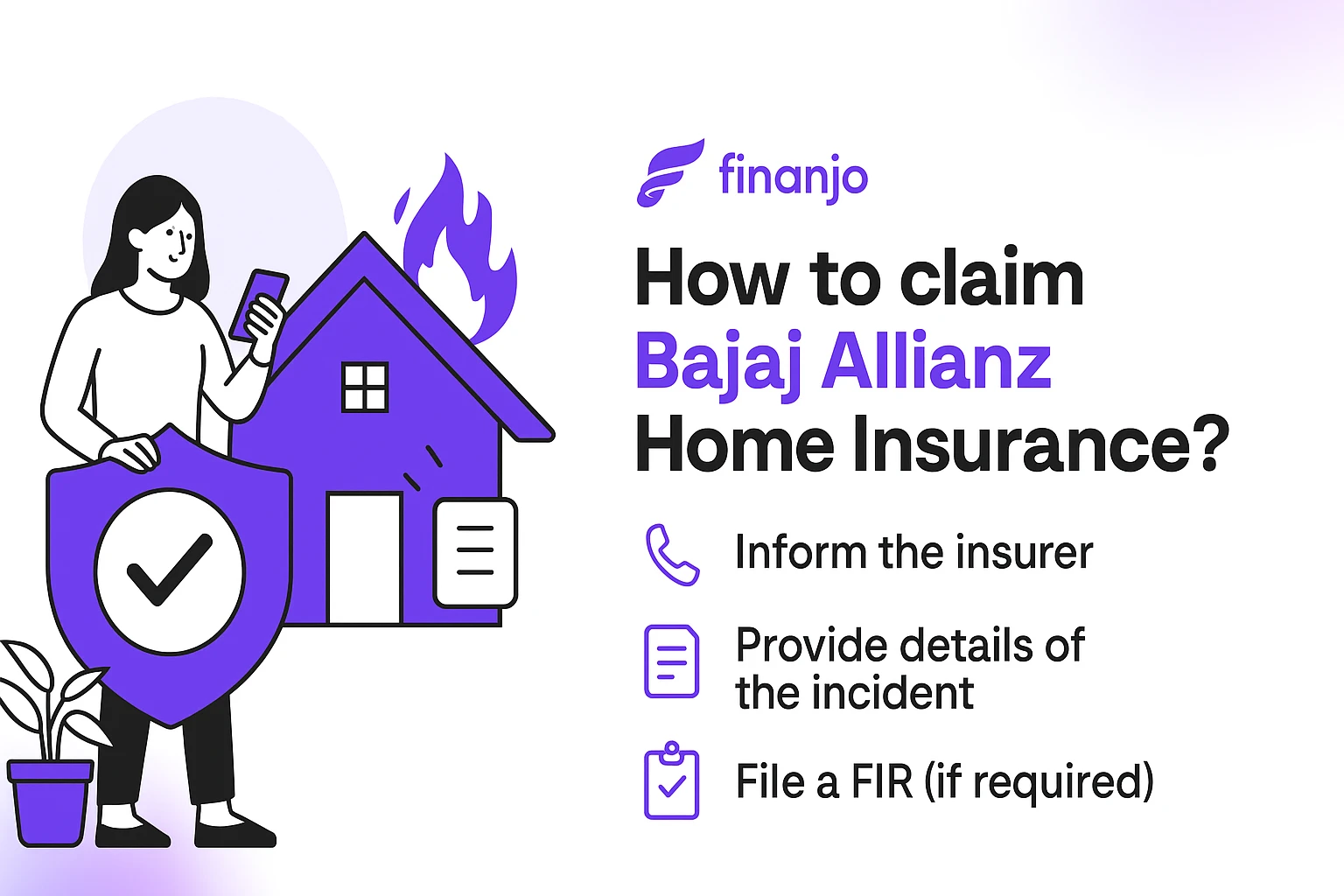 finanjo

How to claim Bajaj Allianz Home Insurance?

Inform the insurer

Provide details of the incident

File a FIR (if required)